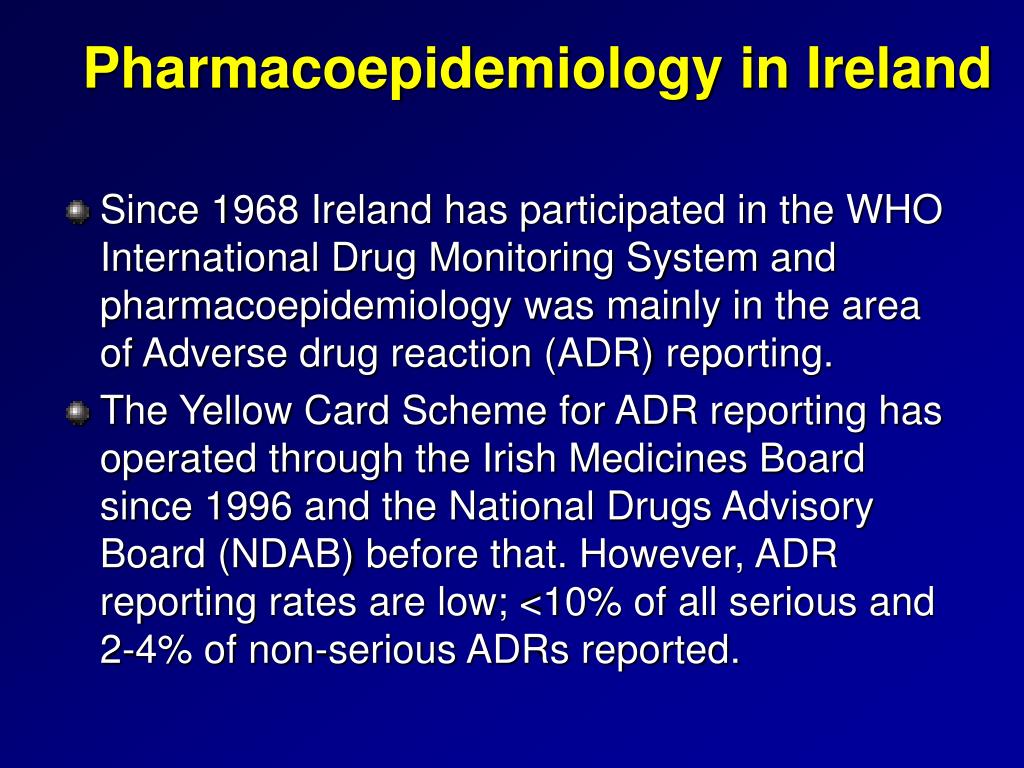 Pharmacoepidemiology in Ireland

Since 1968 Ireland has participated in the WHO International Drug Monitoring System and pharmacoepidemiology was mainly in the area of Adverse drug reaction (ADR) reporting.

The Yellow Card Scheme for ADR reporting has operated through the Irish Medicines Board since 1996 and the National Drugs Advisory Board (NDAB) before that. However, ADR reporting rates are low; <10% of all serious and 2-4% of non-serious ADRs reported.